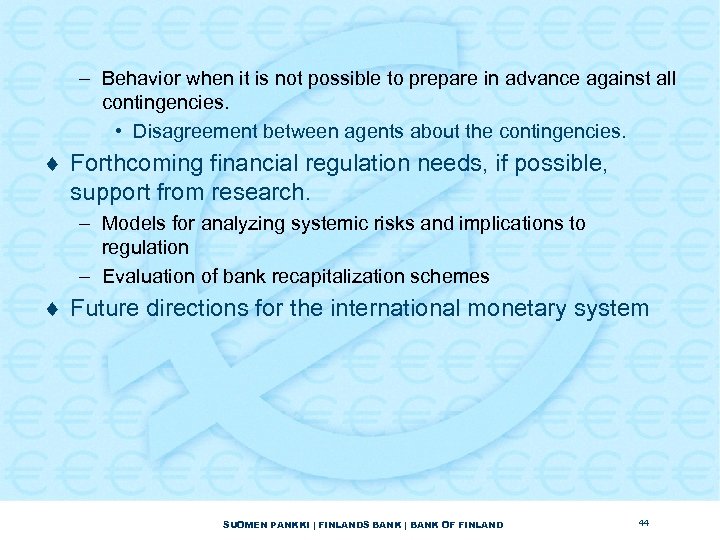 – Behavior when it is not possible to prepare in advance against all contingencies.

• Disagreement between agents about the contingencies.

♦ Forthcoming financial regulation needs, if possible, support from research.

– Models for analyzing systemic risks and implications to regulation

– Evaluation of bank recapitalization schemes

♦ Future directions for the international monetary system

SUOMEN PANKKI | FINLANDS BANK | BANK OF FINLAND

44